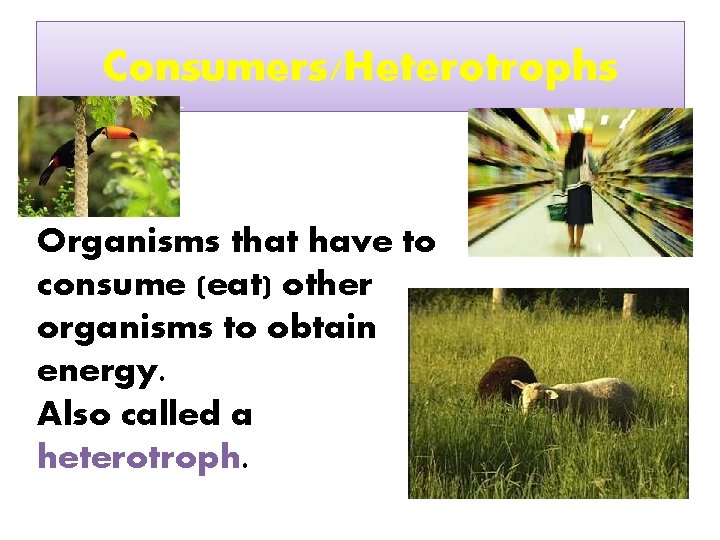 Consumers/Heterotrophs

Organisms that have to consume (eat) other organisms to obtain energy.
Also called a heterotroph.